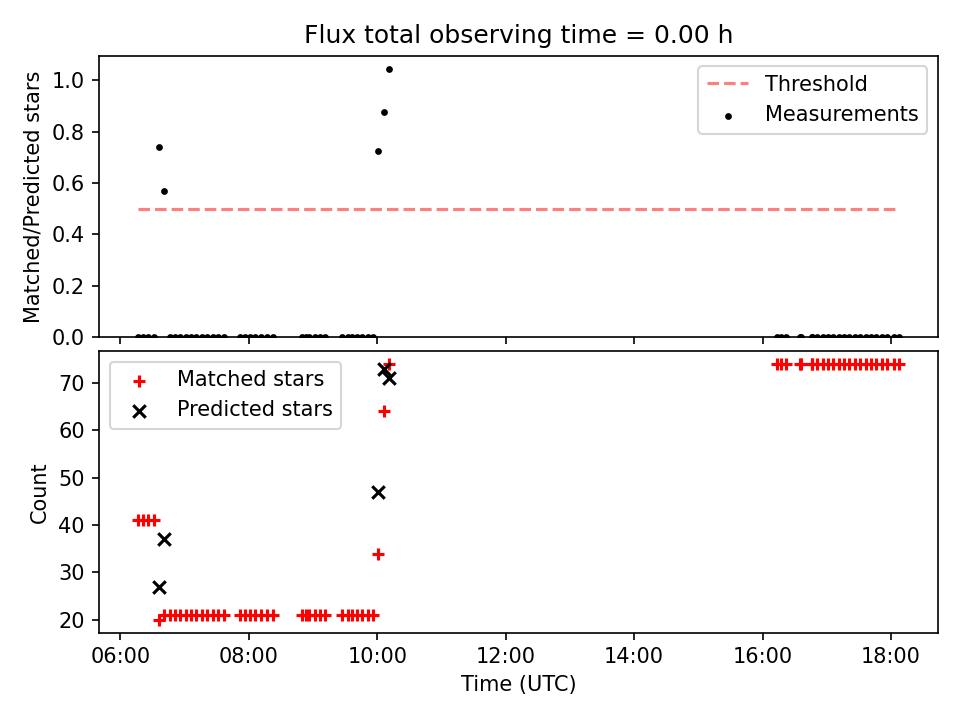 Flux total observing time = 0.00 h

Matched/Predicted stars

1.0
0.8
0.6
0.4
0.2
0.0

Threshold
Measurements

Count

70
60
50
40
30
20

Matched stars
Predicted stars

06:00
08:00
10:00
12:00
14:00
16:00
18:00

Time (UTC)